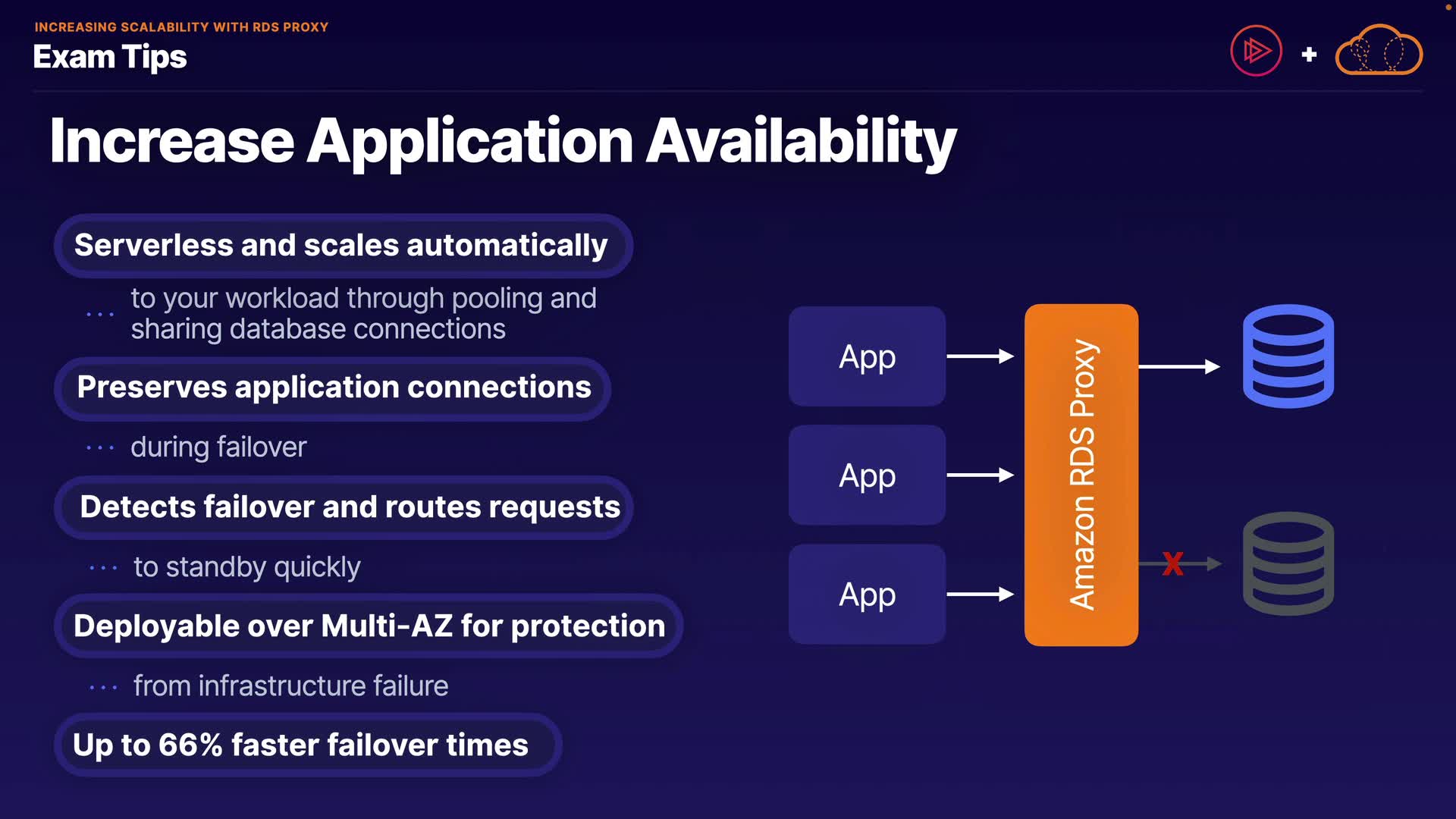 INCREASING SCALABILITY WITH RDS PROXY
Exam Tips

+

Increase Application Availability

Serverless and scales automatically

... to your workload through pooling and sharing database connections

Preserves application connections

... during failover

Detects failover and routes requests

... to standby quickly

Deployable over Multi-AZ for protection

... from infrastructure failure

Up to 66% faster failover times

App

App

App

Amazon RDS Proxy

X